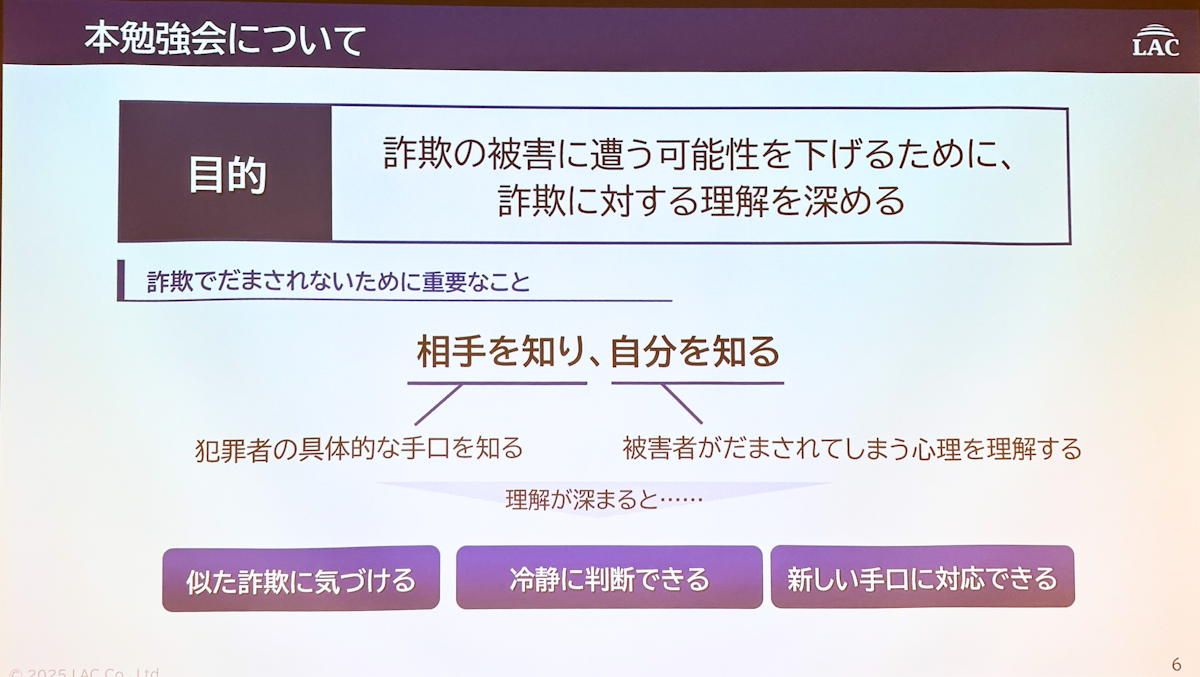 本勉強会について

LAC

目的

詐欺の被害に遭う可能性を下げるために、詐欺に対する理解を深める

詐欺でだまされないために重要なこと

相手を知り、自分を知る

犯罪者の具体的な手口を知る

被害者がだまされてしまう心理を理解する

理解が深まると……

似た詐欺に気づける

冷静に判断できる

新しい手口に対応できる

© 2025 LAC Co., Ltd.

6